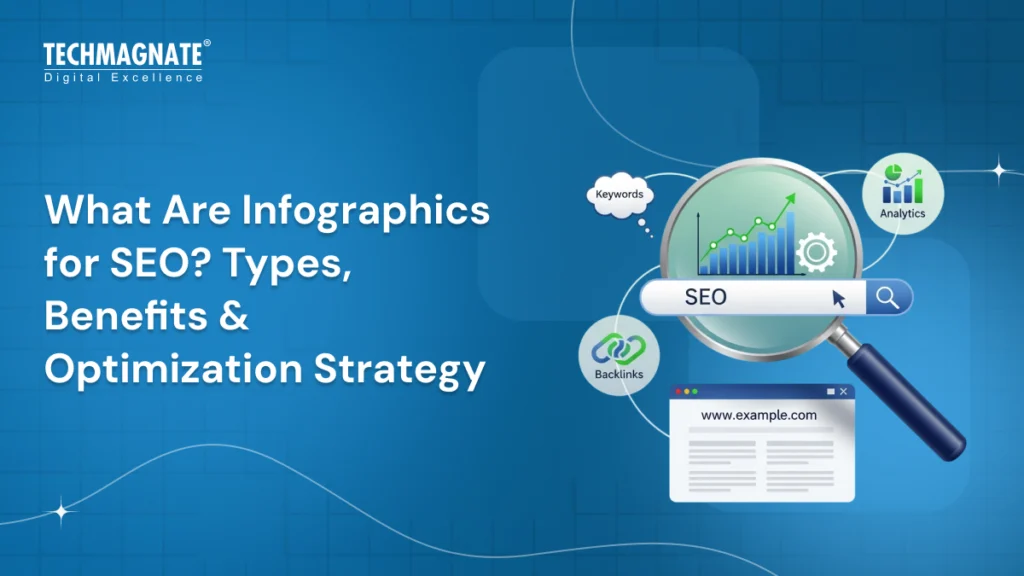 TECHMAGNATE®
Digital Excellence

What Are Infographics for SEO? Types, Benefits & Optimization Strategy

Keywords

Analytics

SEO

Backlinks

www.example.com